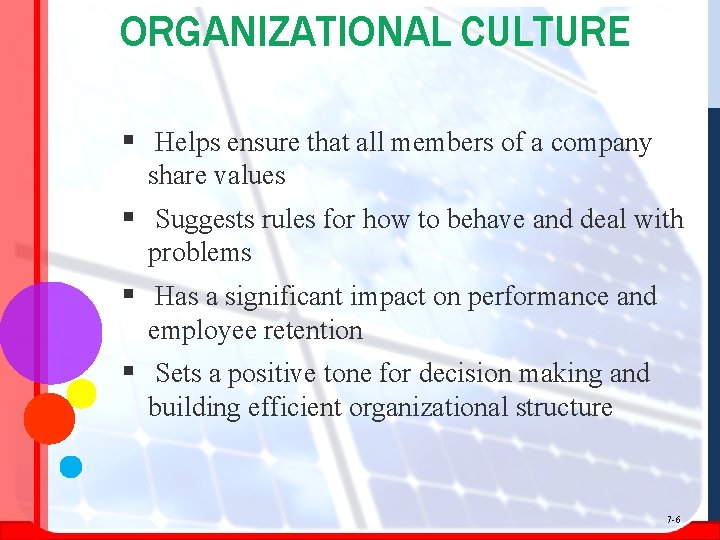 ORGANIZATIONAL CULTURE

▪ Helps ensure that all members of a company share values

▪ Suggests rules for how to behave and deal with problems

▪ Has a significant impact on performance and employee retention

▪ Sets a positive tone for decision making and building efficient organizational structure

7-6